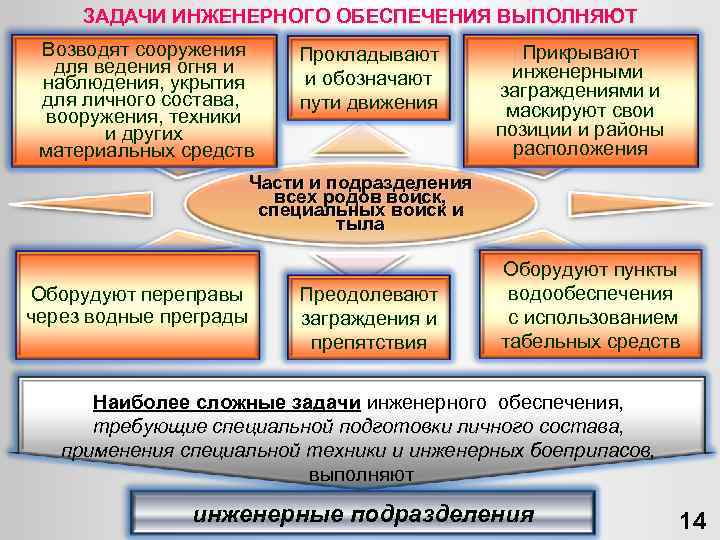 ЗАДАЧИ ИНЖЕНЕРНОГО ОБЕСПЕЧЕНИЯ ВЫПОЛНЯЮТ

Возводят сооружения для ведения огня и наблюдения, укрытия для личного состава, вооружения, техники и других материальных средств

Прокладывают и обозначают пути движения

Прикрывают инженерными заграждениями и маскируют свои позиции и районы расположения

Части и подразделения всех родов войск, специальных войск и тыла

Оборудуют переправы через водные преграды

Преодолевают заграждения и препятствия

Оборудуют пункты водообеспечения с использованием табельных средств

Наиболее сложные задачи инженерного обеспечения, требующие специальной подготовки личного состава, применения специальной техники и инженерных боеприпасов, выполняют

инженерные подразделения

14